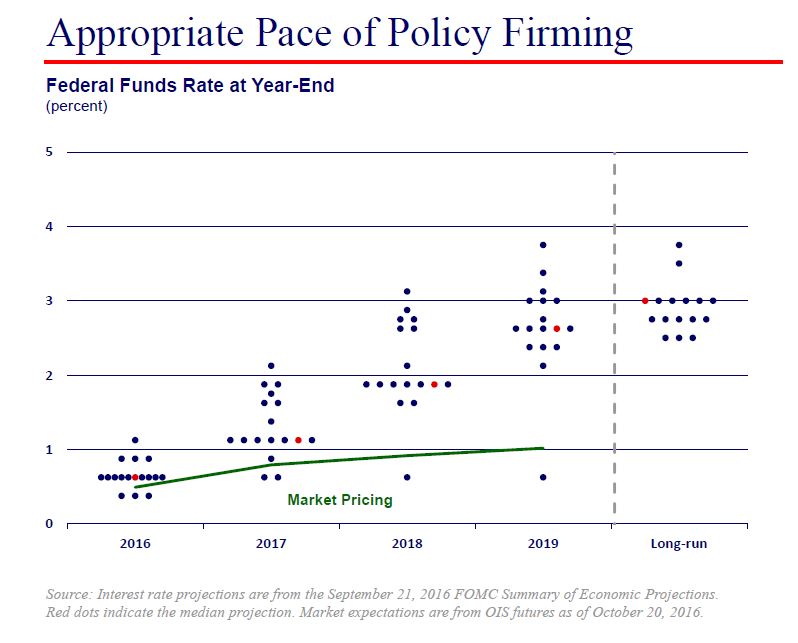 Appropriate Pace of Policy Firming

Federal Funds Rate at Year-End
(percent)

5
4
3
2
1
0

Market Pricing

2016
2017
2018
2019
Long-run

Source: Interest rate projections are from the September 21, 2016 FOMC Summary of Economic Projections. Red dots indicate the median projection. Market expectations are from OIS futures as of October 20, 2016.